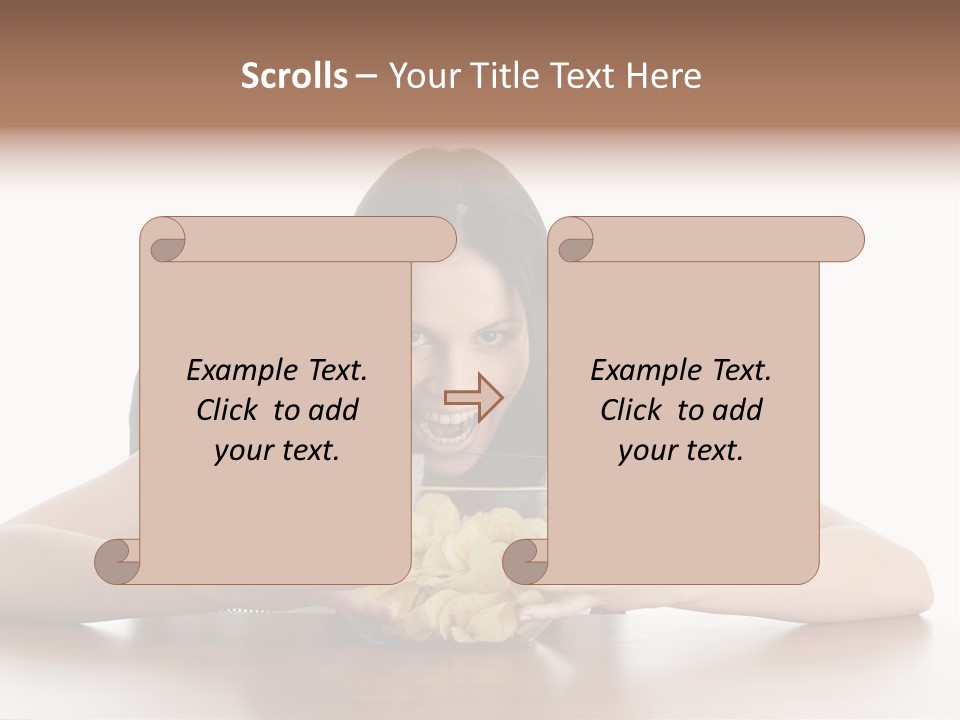 Scrolls – Your Title Text Here

Example Text. Click to add your text.

Example Text. Click to add your text.